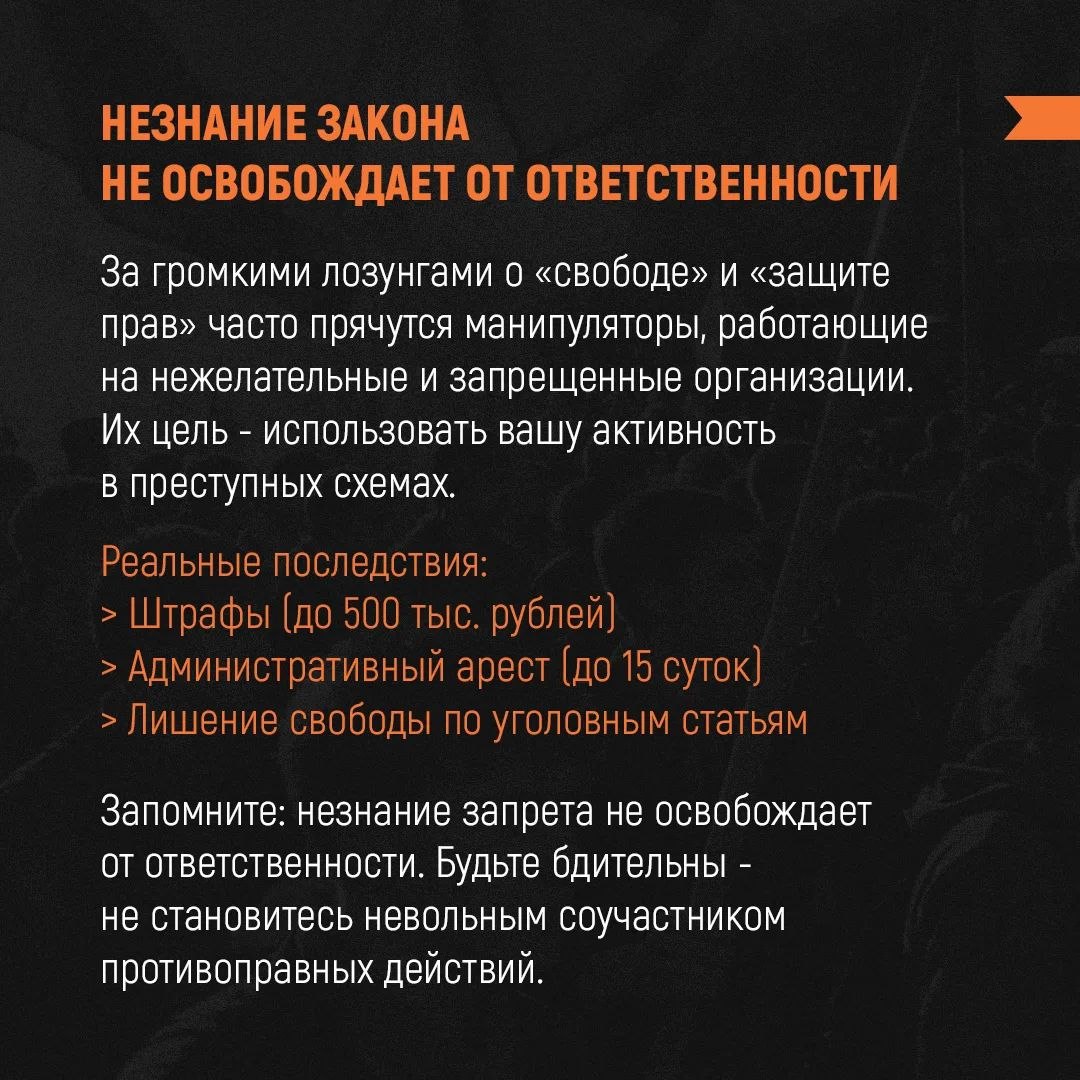 НЕЗНАНИЕ ЗАКОНА
НЕ ОСВОБОЖДАЕТ ОТ ОТВЕТСТВЕННОСТИ

За громкими лозунгами о «свободе» и «защите прав» часто прячутся манипуляторы, работающие на нежелательные и запрещенные организации. Их цель - использовать вашу активность в преступных схемах.

Реальные последствия:
> Штрафы (до 500 тыс. рублей)
> Административный арест (до 15 суток)
> Лишение свободы по уголовным статьям

Запомните: незнание запрета не освобождает от ответственности. Будьте бдительны - не становитесь невольным соучастником противоправных действий.